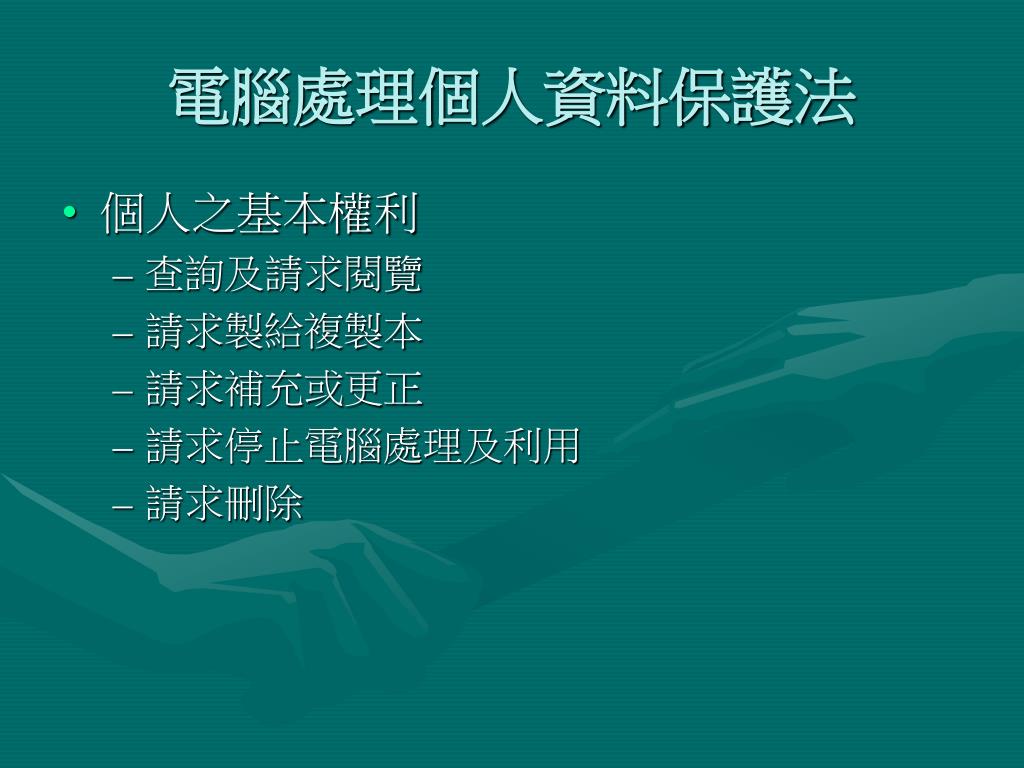 電腦處理個人資料保護法

• 個人之基本權利
– 查詢及請求閱覽
– 請求製給複製本
– 請求補充或更正
– 請求停止電腦處理及利用
– 請求刪除